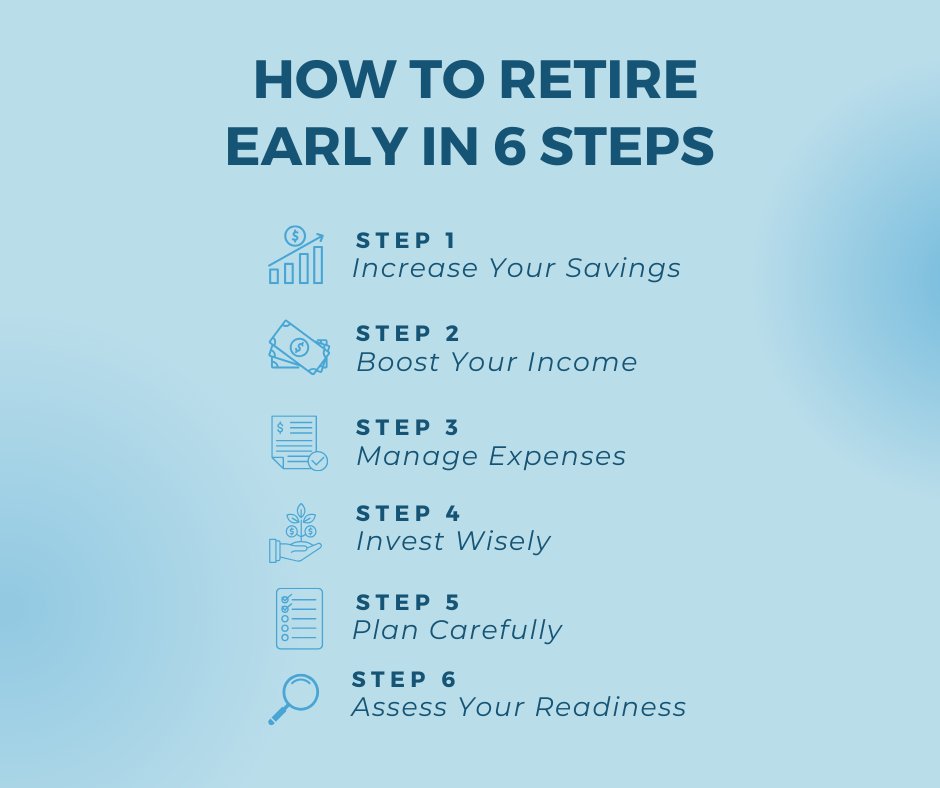 HOW TO RETIRE EARLY IN 6 STEPS

STEP 1
Increase Your Savings

STEP 2
Boost Your Income

STEP 3
Manage Expenses

STEP 4
Invest Wisely

STEP 5
Plan Carefully

STEP 6
Assess Your Readiness